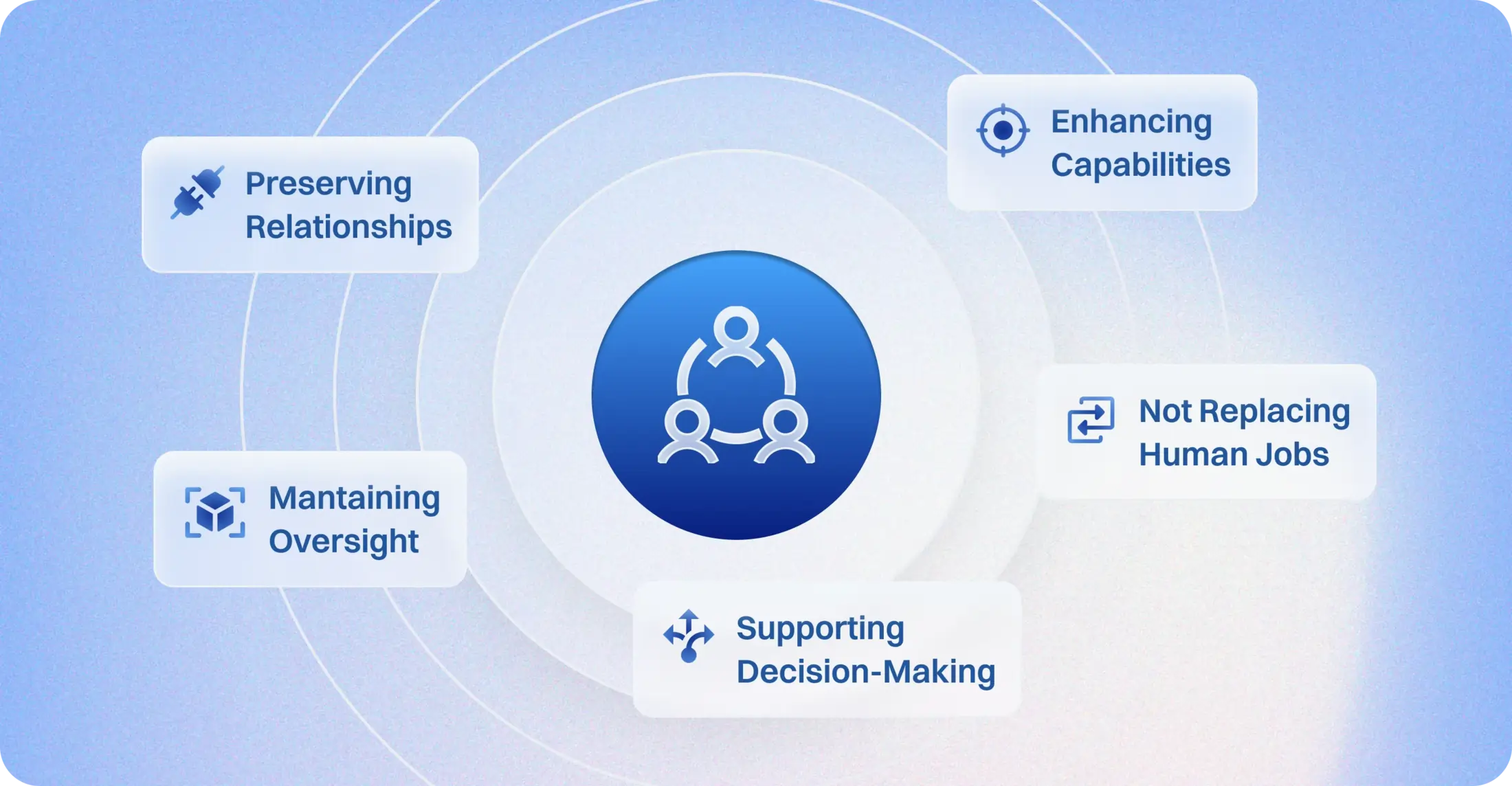 Preserving Relationships

Enhancing Capabilities

Not Replacing Human Jobs

Mantaining Oversight

Supporting Decision-Making